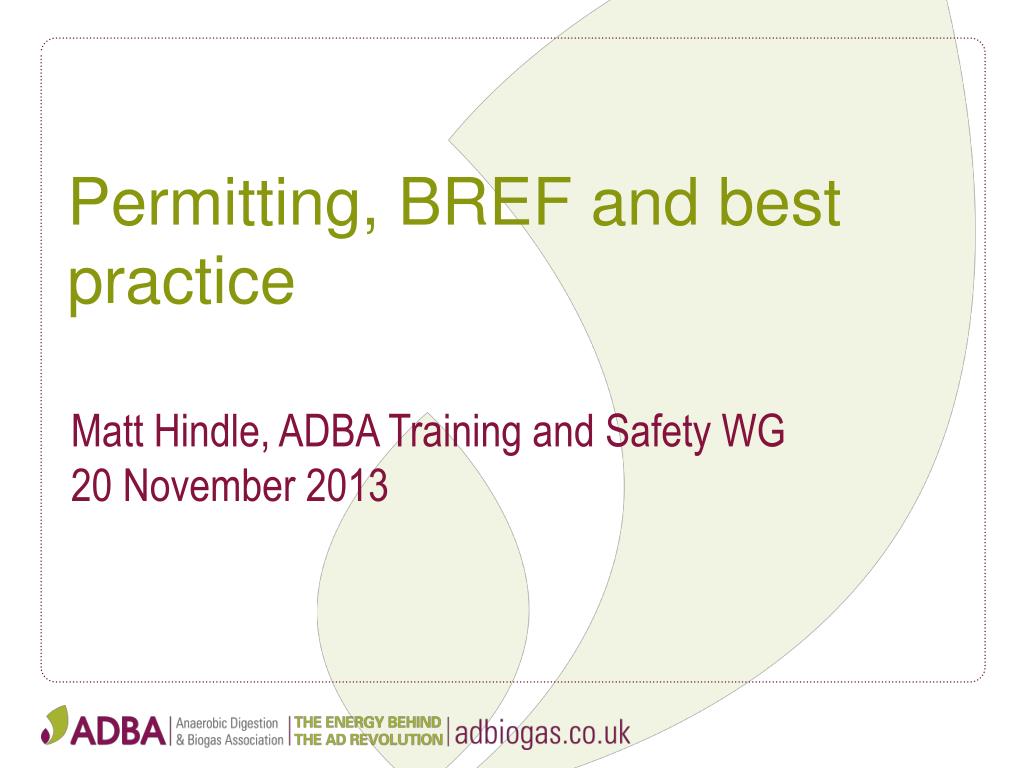 Permitting, BREF and best practice

Matt Hindle, ADBA Training and Safety WG
20 November 2013

ADBA | Anaerobic Digestion & Biogas Association | THE ENERGY BEHIND THE AD REVOLUTION | adbiogas.co.uk